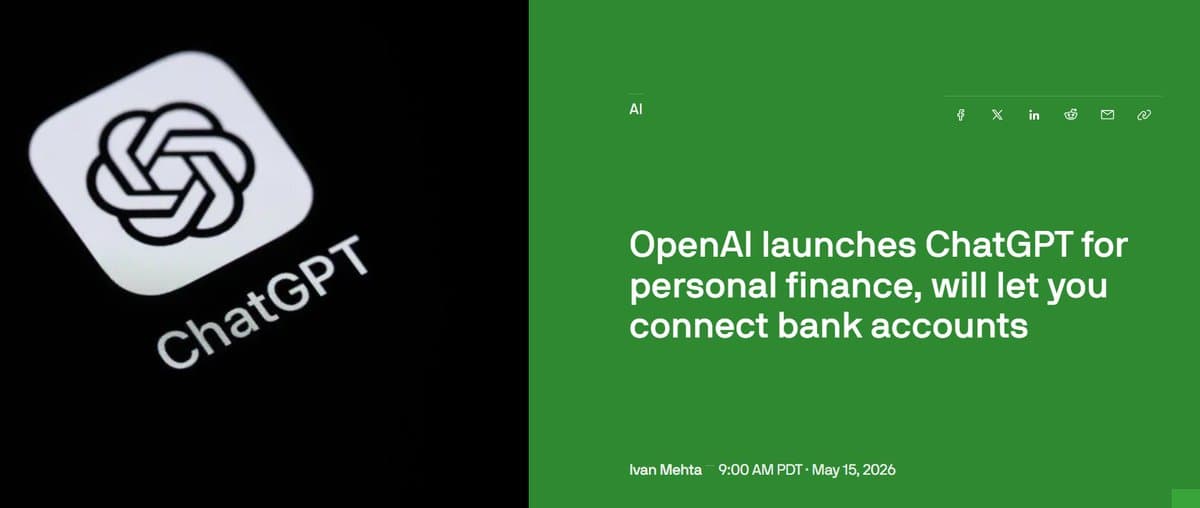 ChatGPT

AI

OpenAI launches ChatGPT for personal finance, will let you connect bank accounts

Ivan Mehta 9:00 AM PDT · May 15, 2026